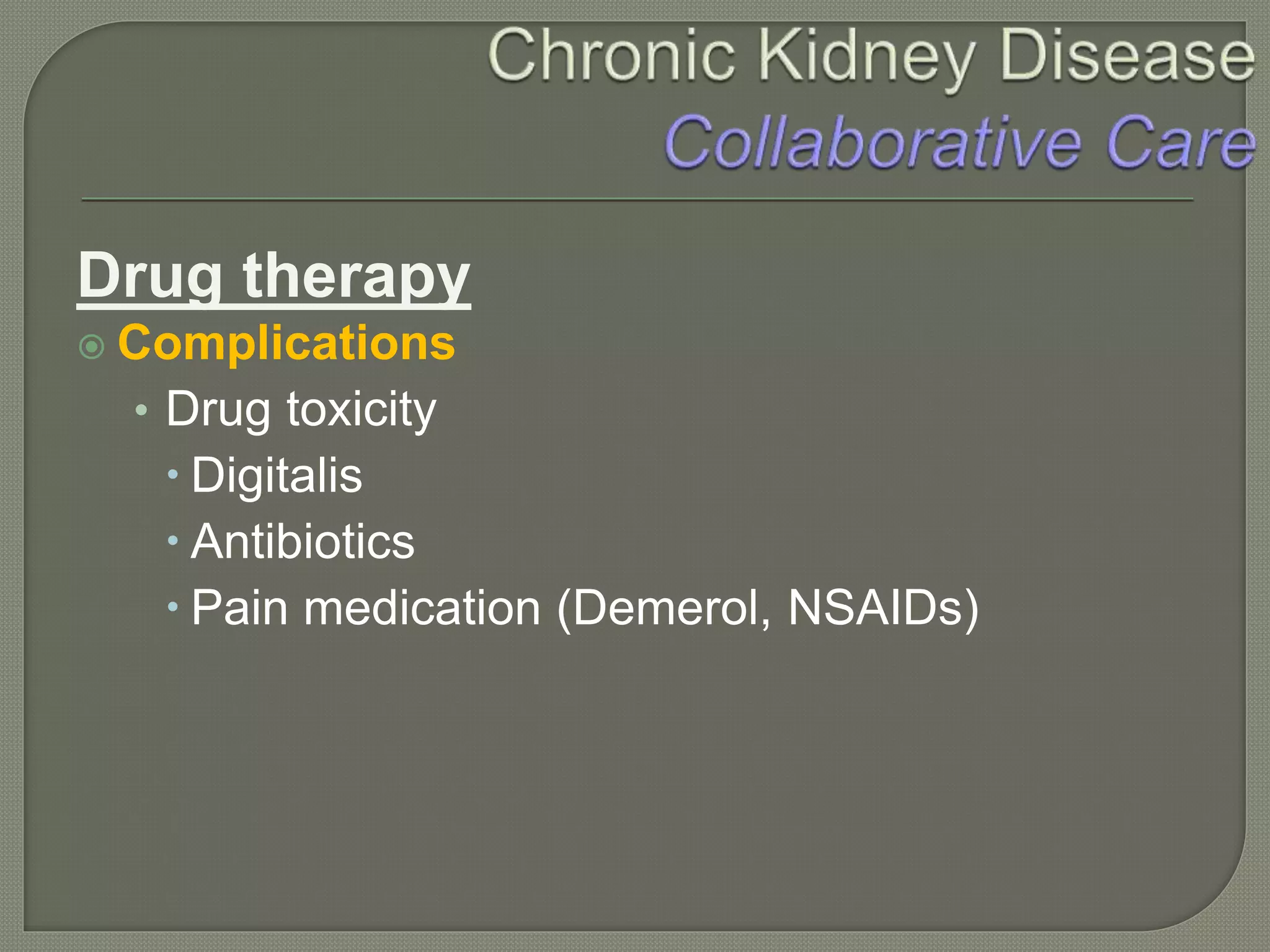 Chronic Kidney Disease
Collaborative Care

Drug therapy

Complications
Drug toxicity
Digitalis
Antibiotics
Pain medication (Demerol, NSAIDs)